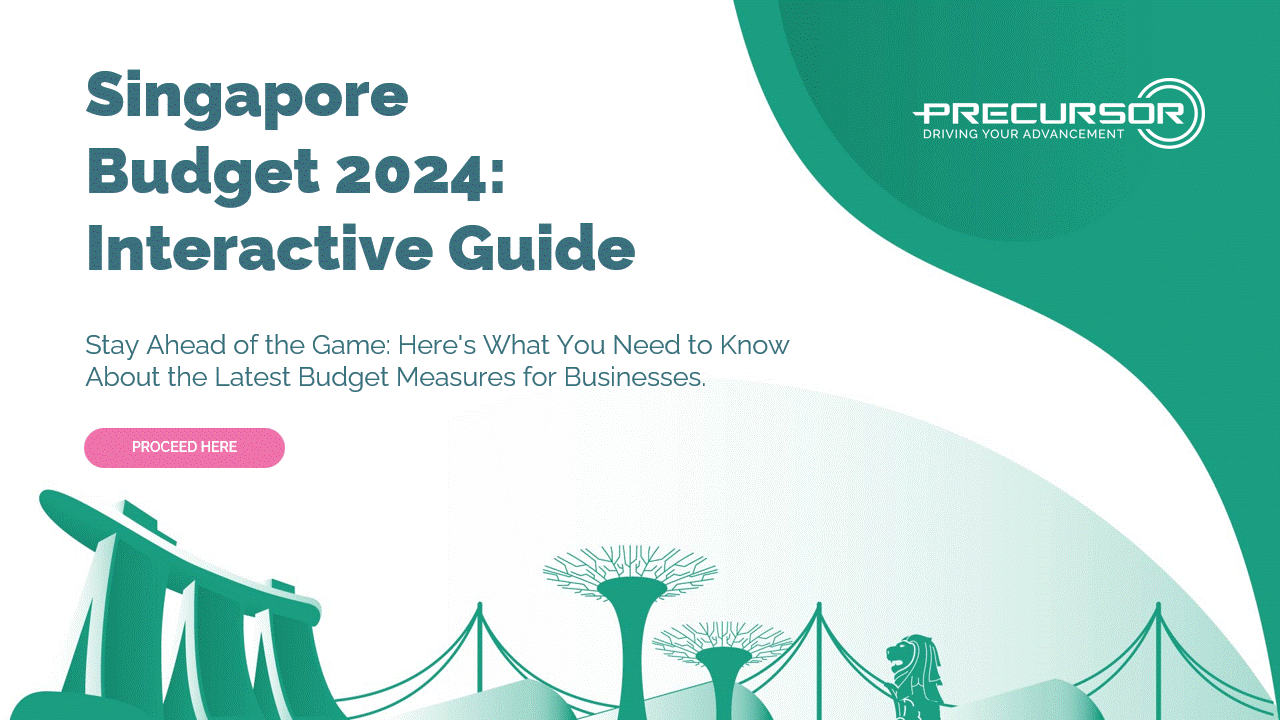 Singapore Budget 2024: Interactive Guide

PRECURSOR
DRIVING YOUR ADVANCEMENT

Stay Ahead of the Game: Here's What You Need to Know About the Latest Budget Measures for Businesses.

PROCEED HERE